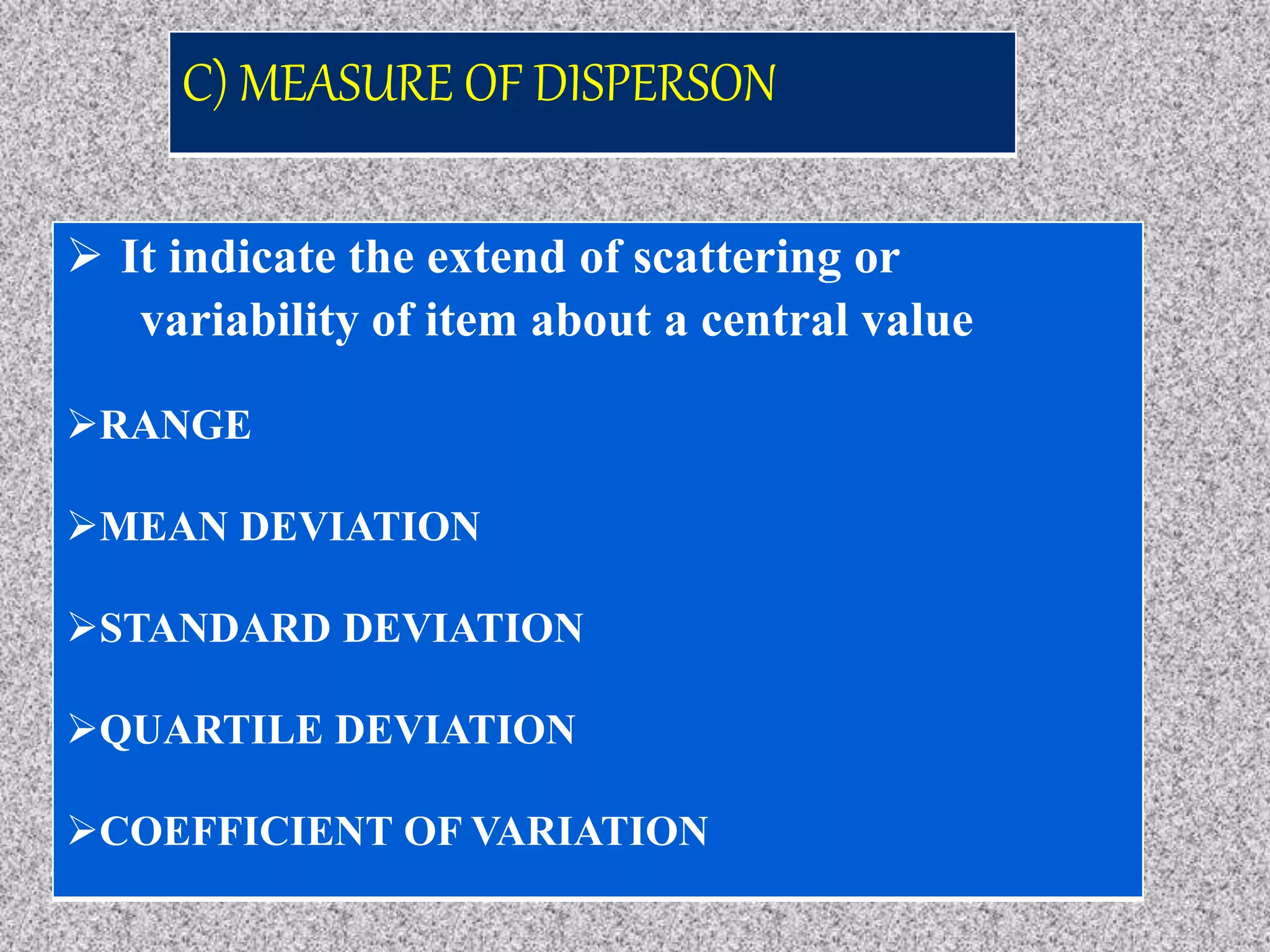 C) MEASURE OF DISPERSON

➢ It indicate the extend of scattering or variability of item about a central value

➢RANGE

➢MEAN DEVIATION

➢STANDARD DEVIATION

➢QUARTILE DEVIATION

➢COEFFICIENT OF VARIATION